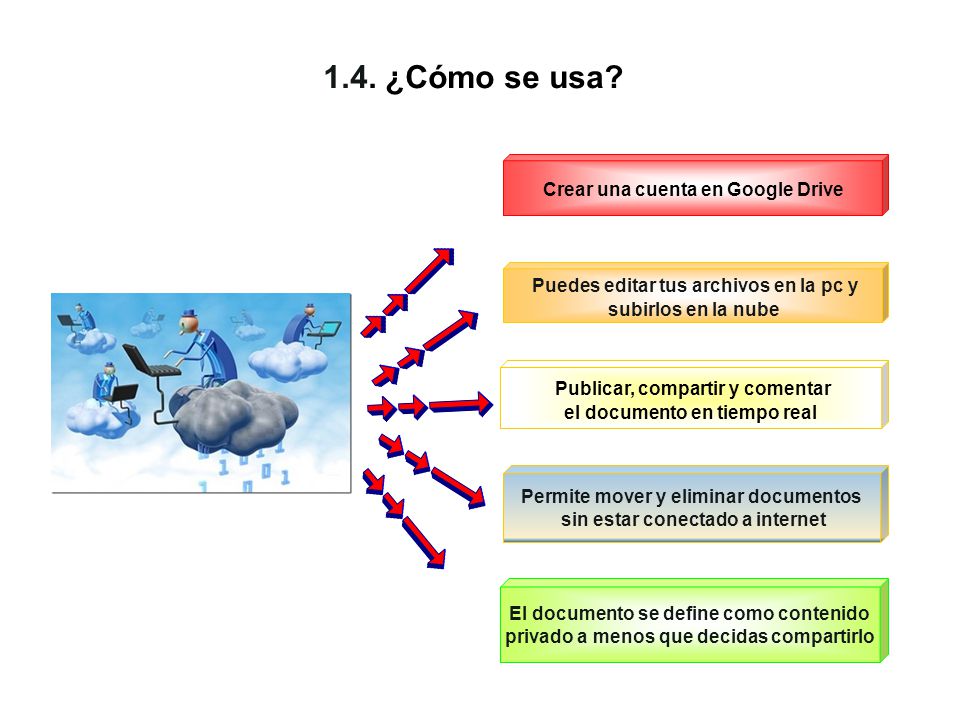 1.4. ¿Cómo se usa?

Crear una cuenta en Google Drive

Puedes editar tus archivos en la pc y subirlos en la nube

Publicar, compartir y comentar el documento en tiempo real

Permite mover y eliminar documentos sin estar conectado a internet

El documento se define como contenido privado a menos que decidas compartirlo